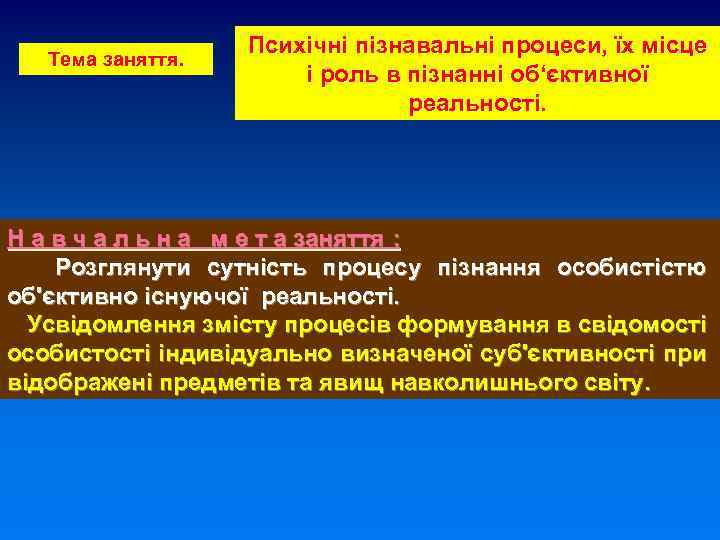 Тема заняття.

Психічні пізнавальні процеси, їх місце і роль в пізнанні об‘єктивної реальності.

Н а в ч а л ь н а   м е т а заняття :

Розглянути сутність процесу пізнання особистістю об'єктивно існуючої реальності.

Усвідомлення змісту процесів формування в свідомості особистості індивідуально визначеної суб'єктивності при відображені предметів та явищ навколишнього світу.